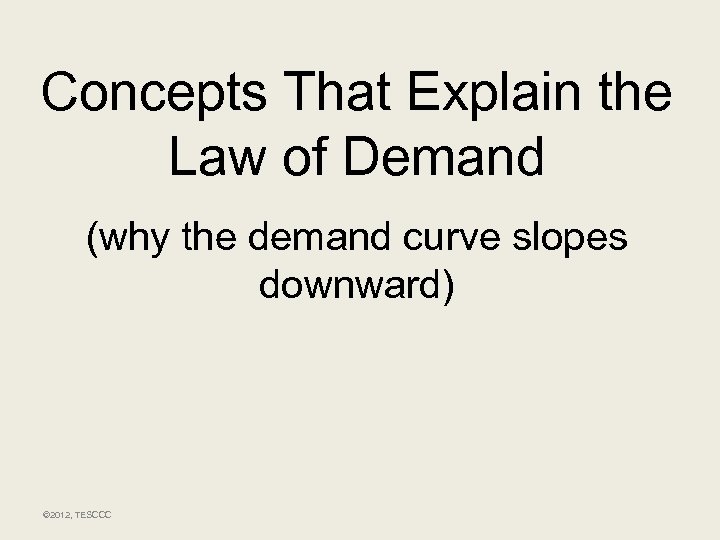 Concepts That Explain the Law of Demand

(why the demand curve slopes downward)

©2012, TESCCC